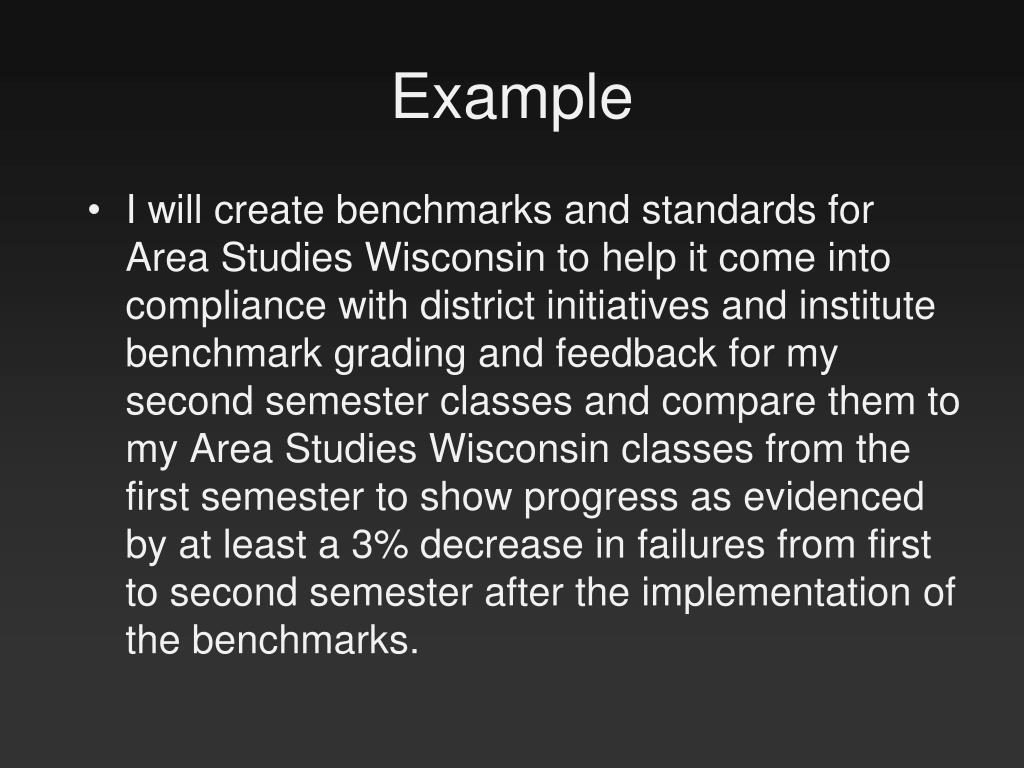 Example

• I will create benchmarks and standards for Area Studies Wisconsin to help it come into compliance with district initiatives and institute benchmark grading and feedback for my second semester classes and compare them to my Area Studies Wisconsin classes from the first semester to show progress as evidenced by at least a 3% decrease in failures from first to second semester after the implementation of the benchmarks.